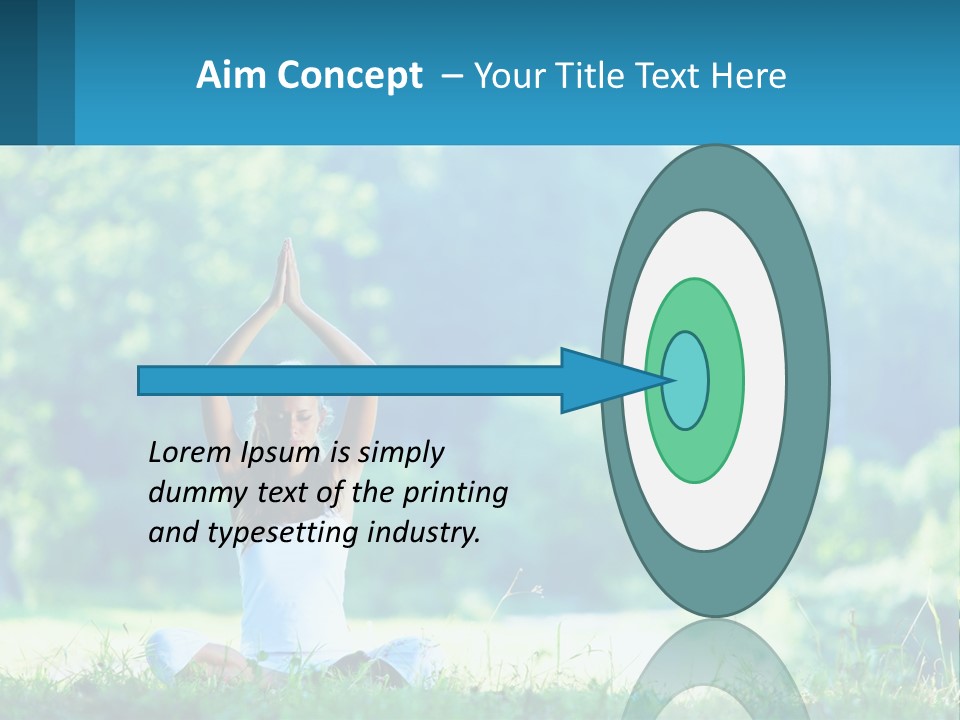 Aim Concept – Your Title Text Here

Lorem Ipsum is simply dummy text of the printing and typesetting industry.